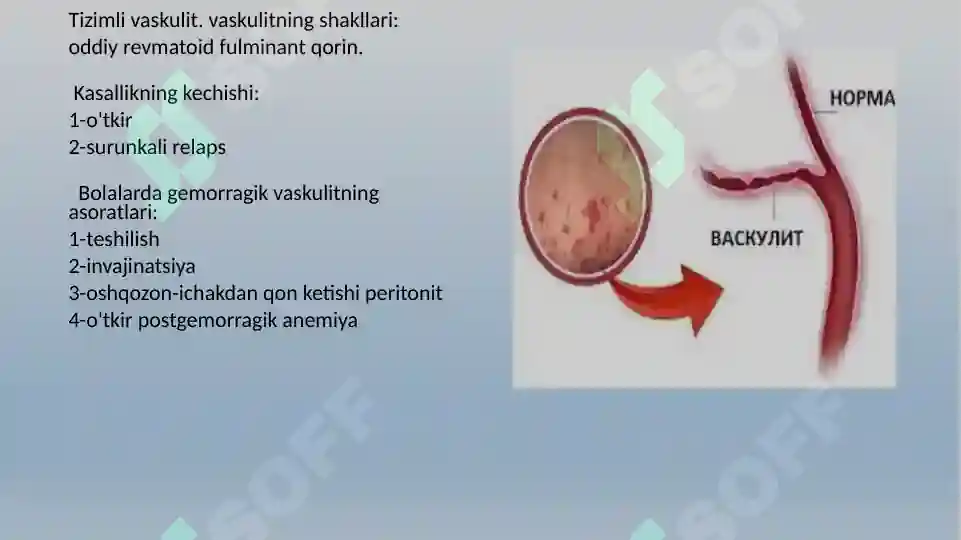 Tizimli vaskulit. vaskulitning shakllari: oddiy revmatoid fulminant qorin.

Kasallikning kechishi:
1-o'tkir
2-surunkali relaps

Bolalarda gemorragik vaskulitning asoratlari:
1-teshilish
2-invajinatsiya
3-oshqozon-ichakdan qon ketishi peritonit
4-o'tkir postgemorragik anemiya

НОРМА
ВАСКУЛИТ

SOFF
SOFF
SOFF
SOFF